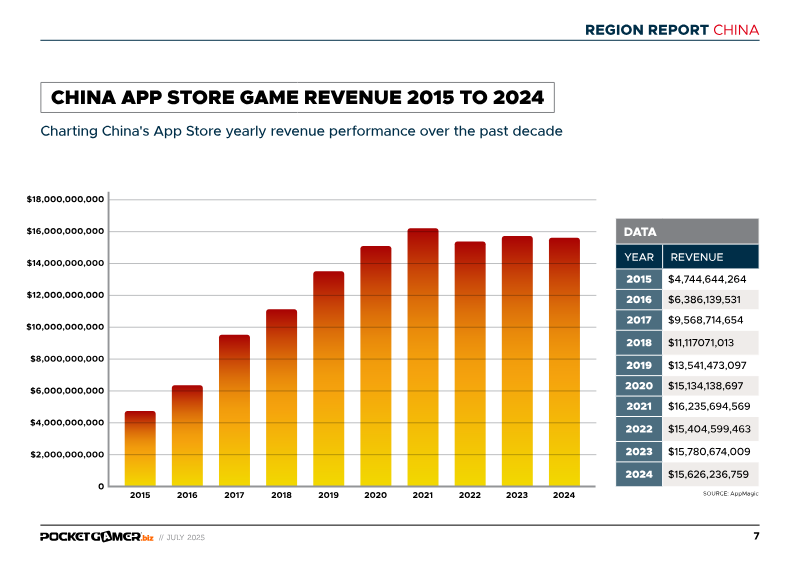 REGION REPORT CHINA

CHINA APP STORE GAME REVENUE 2015 TO 2024

Charting China's App Store yearly revenue performance over the past decade

$18,000,000,000
$16,000,000,000
$14,000,000,000
$12,000,000,000
$10,000,000,000
$8,000,000,000
$6,000,000,000
$4,000,000,000
$2,000,000,000
0

2015 2016 2017 2018 2019 2020 2021 2022 2023 2024

DATA

| YEAR | REVENUE |
|---|---|
| 2015 | $4,744,644,264 |
| 2016 | $6,386,139,531 |
| 2017 | $9,568,714,654 |
| 2018 | $11,117071,013 |
| 2019 | $13,541,473,097 |
| 2020 | $15,134,138,697 |
| 2021 | $16,235,694,569 |
| 2022 | $15,404,599,463 |
| 2023 | $15,780,674,009 |
| 2024 | $15,626,236,759 |

SOURCE: AppMagic

POCKETGAMER.biz // JULY 2025

7